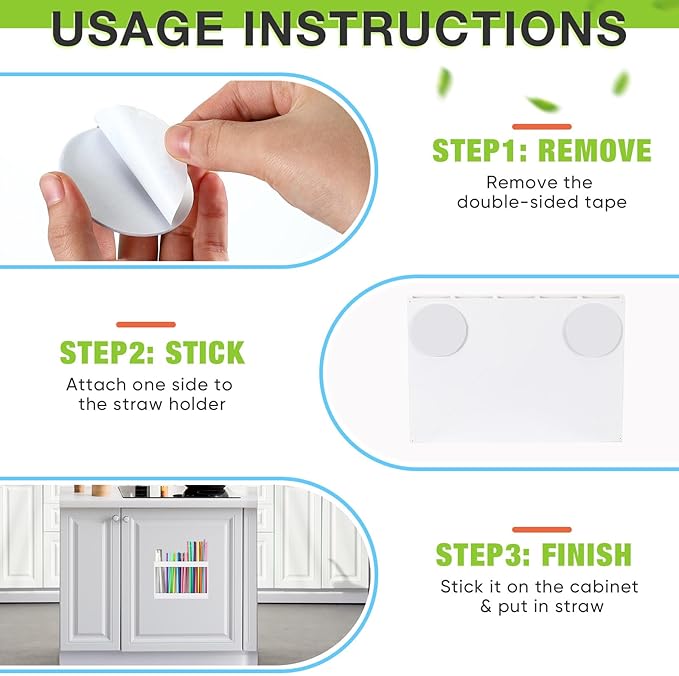 USAGE INSTRUCTIONS

STEP1: REMOVE

Remove the double-sided tape

STEP2: STICK

Attach one side to the straw holder

STEP3: FINISH

Stick it on the cabinet & put in straw